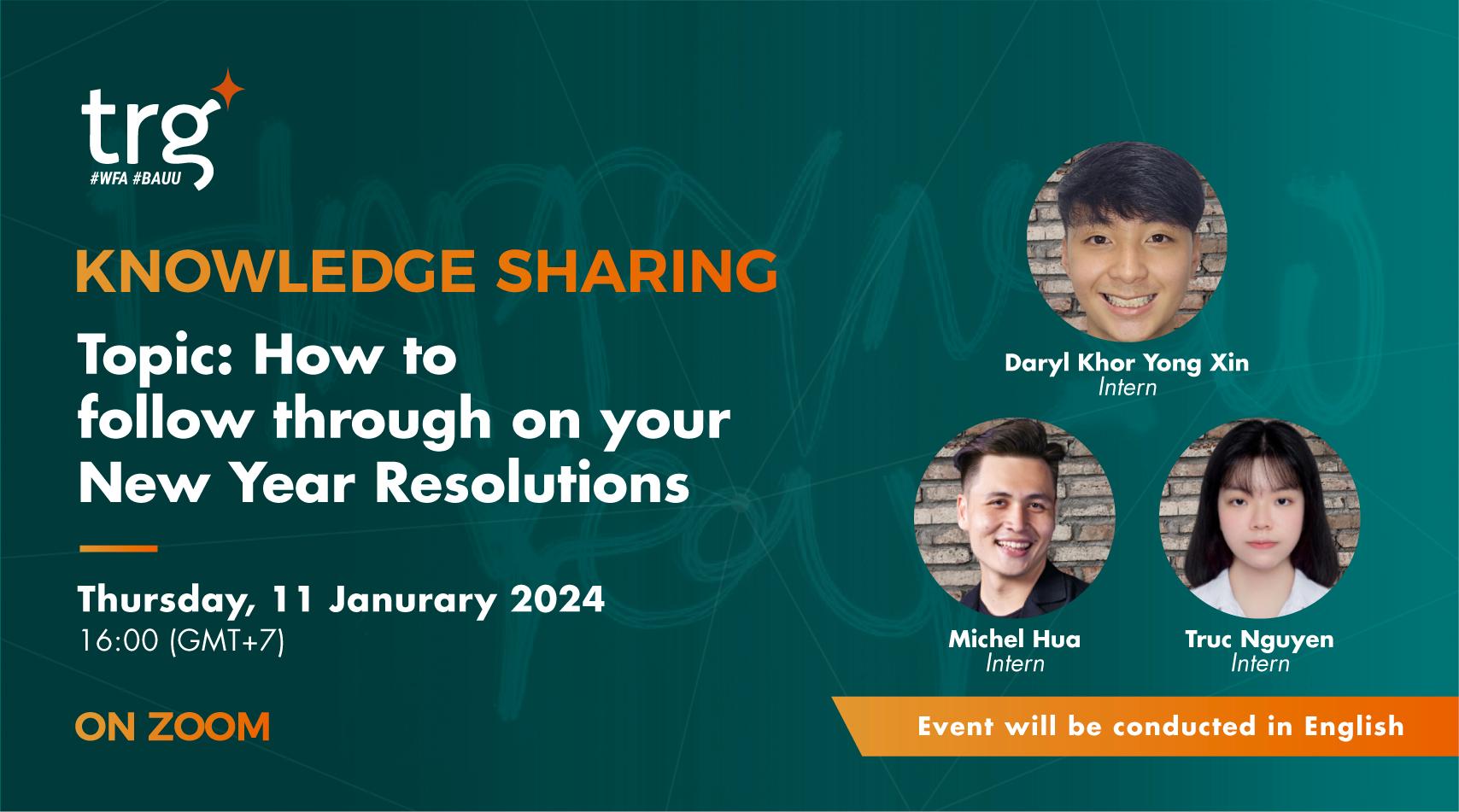 trg
#WFA #BAUU

KNOWLEDGE SHARING

Topic: How to follow through on your New Year Resolutions

Thursday, 11 Janurary 2024
16:00 (GMT+7)

ON ZOOM

Daryl Khor Yong Xin
Intern

Michel Hua
Intern

Truc Nguyen
Intern

Event will be conducted in English